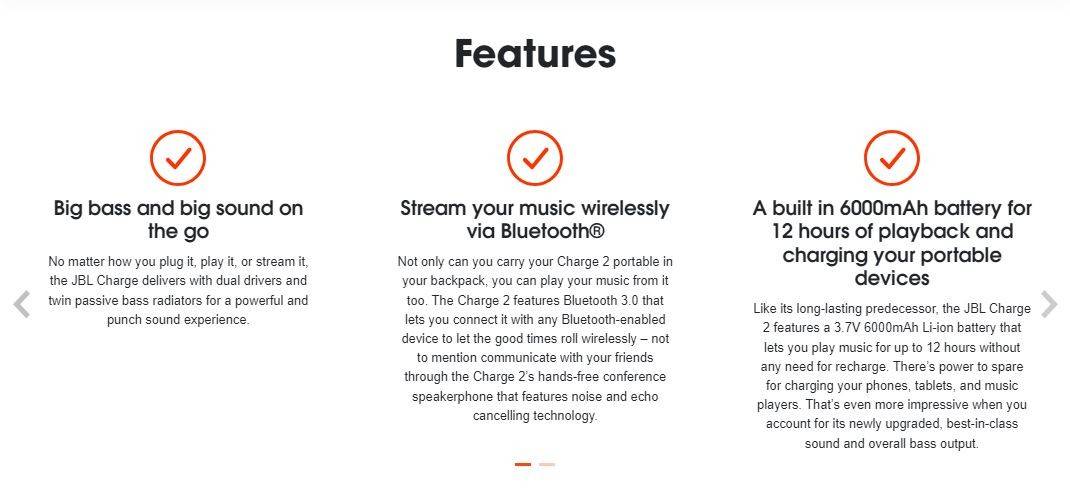 Features

Big bass and big sound on the go

No matter how you plug it, play it, or stream it, the JBL Charge delivers with dual drivers and twin passive bass radiators for a powerful and punch sound experience.

Stream your music wirelessly via Bluetooth®

Not only can you carry your Charge 2 portable in your backpack, you can play your music from it too. The Charge 2 features Bluetooth 3.0 that lets you connect it with any Bluetooth-enabled device to let the good times roll wirelessly – not to mention communicate with your friends through the Charge 2's hands-free conference speakerphone that features noise and echo cancelling technology.

A built in 6000mAh battery for 12 hours of playback and charging your portable devices

Like its long-lasting predecessor, the JBL Charge 2 features a 3.7V 6000mAh Li-ion battery that lets you play music for up to 12 hours without any need for recharge. There's power to spare for charging your phones, tablets, and music players. That's even more impressive when you account for its newly upgraded, best-in-class sound and overall bass output.